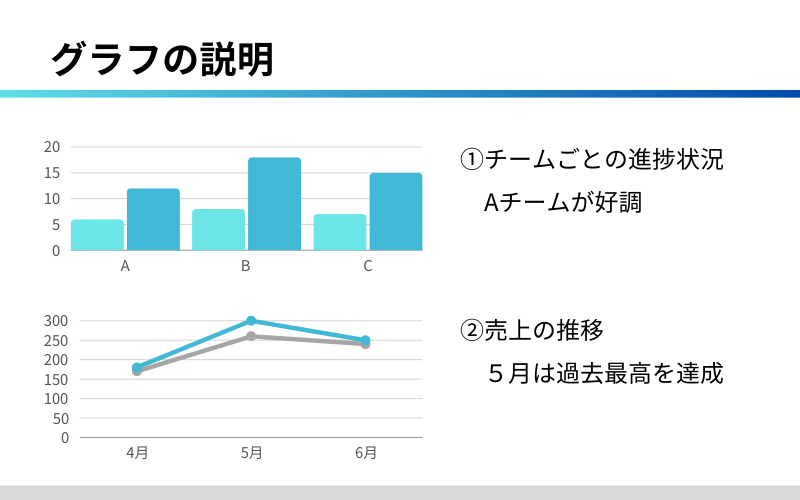 グラフの説明

20
15
10
5
0
A
B
C

①チームごとの進捗状況
Aチームが好調

300
250
200
150
100
50
0
4月
5月
6月

②売上の推移
５月は過去最高を達成